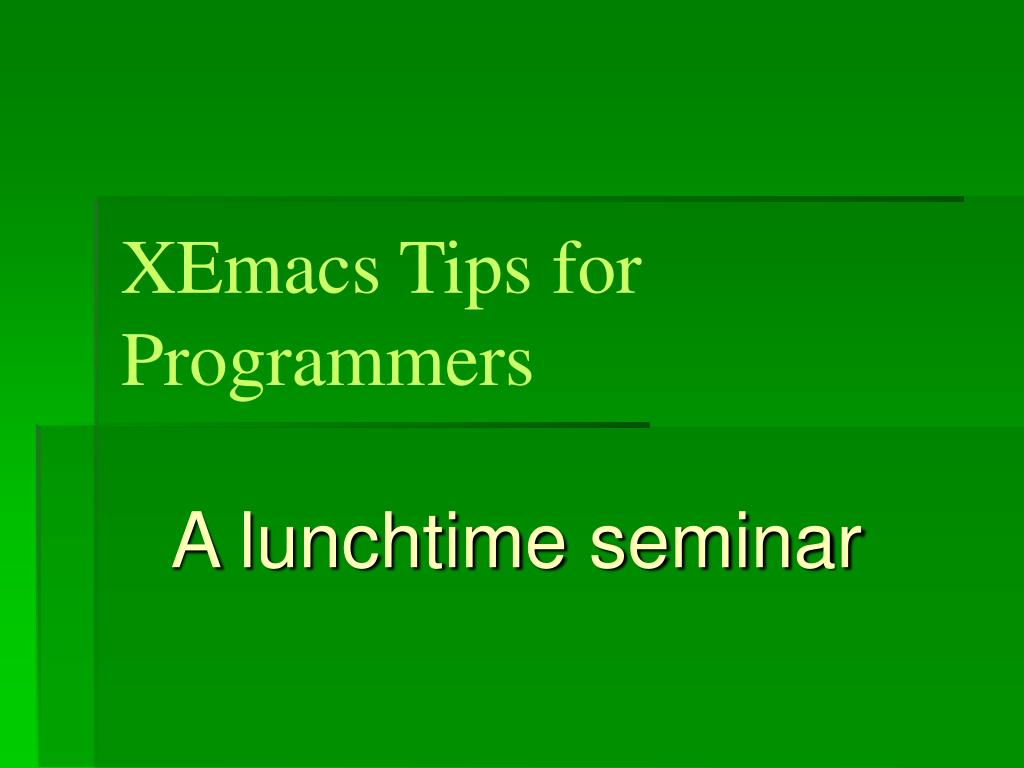 XEmacs Tips for Programmers

A lunchtime seminar